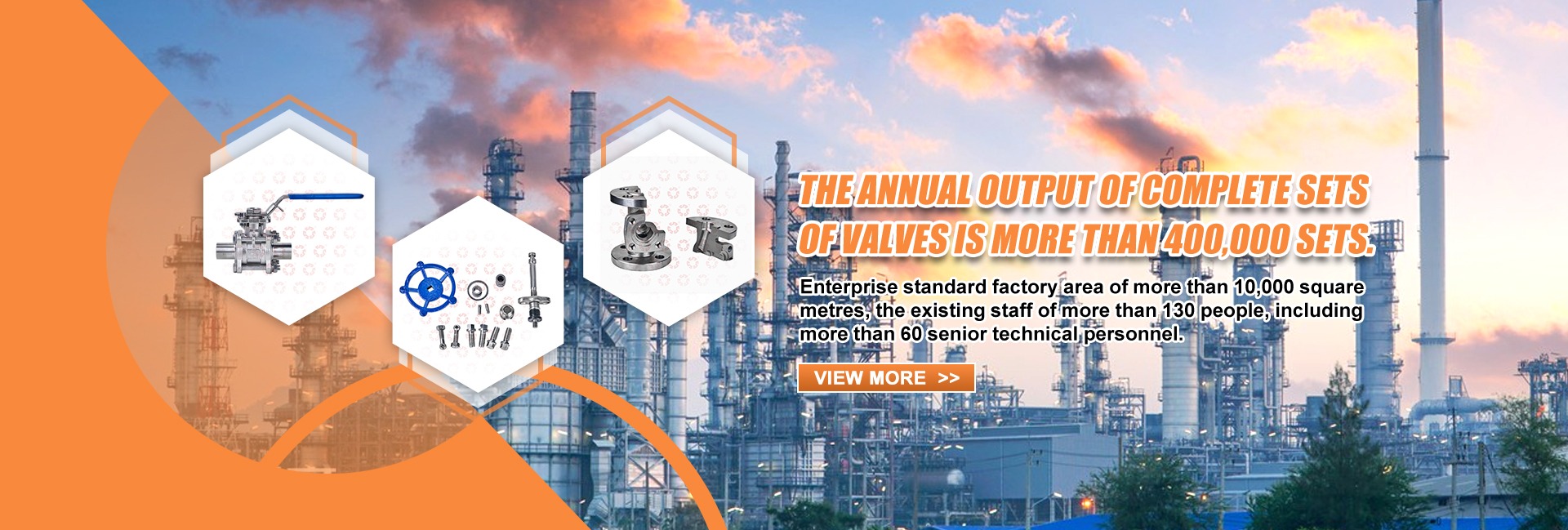 THE ANNUAL OUTPUT OF COMPLETE SETS OF VALVES IS MORE THAN 400,000 SETS.

Enterprise standard factory area of more than 10,000 square metres, the existing staff of more than 130 people, including more than 60 senior technical personnel.

VIEW MORE >>